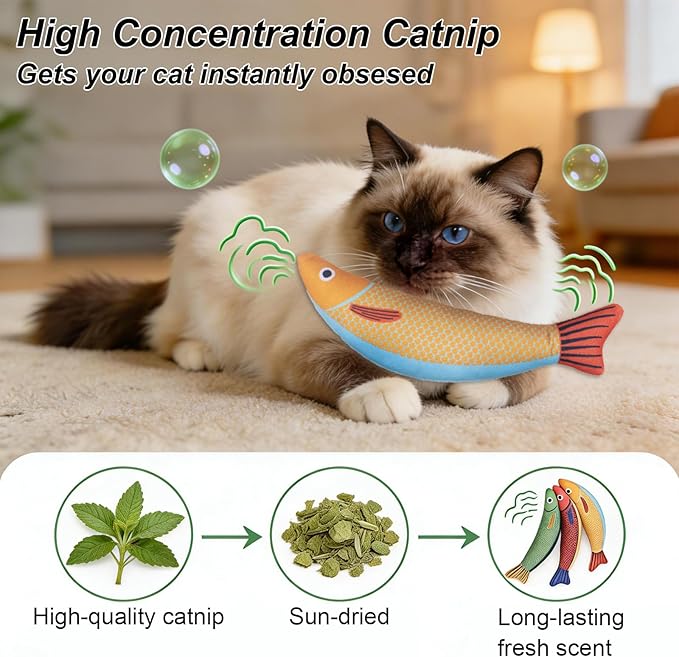 High Concentration Catnip
Gets your cat instantly obsesed

High-quality catnip

Sun-dried

Long-lasting fresh scent